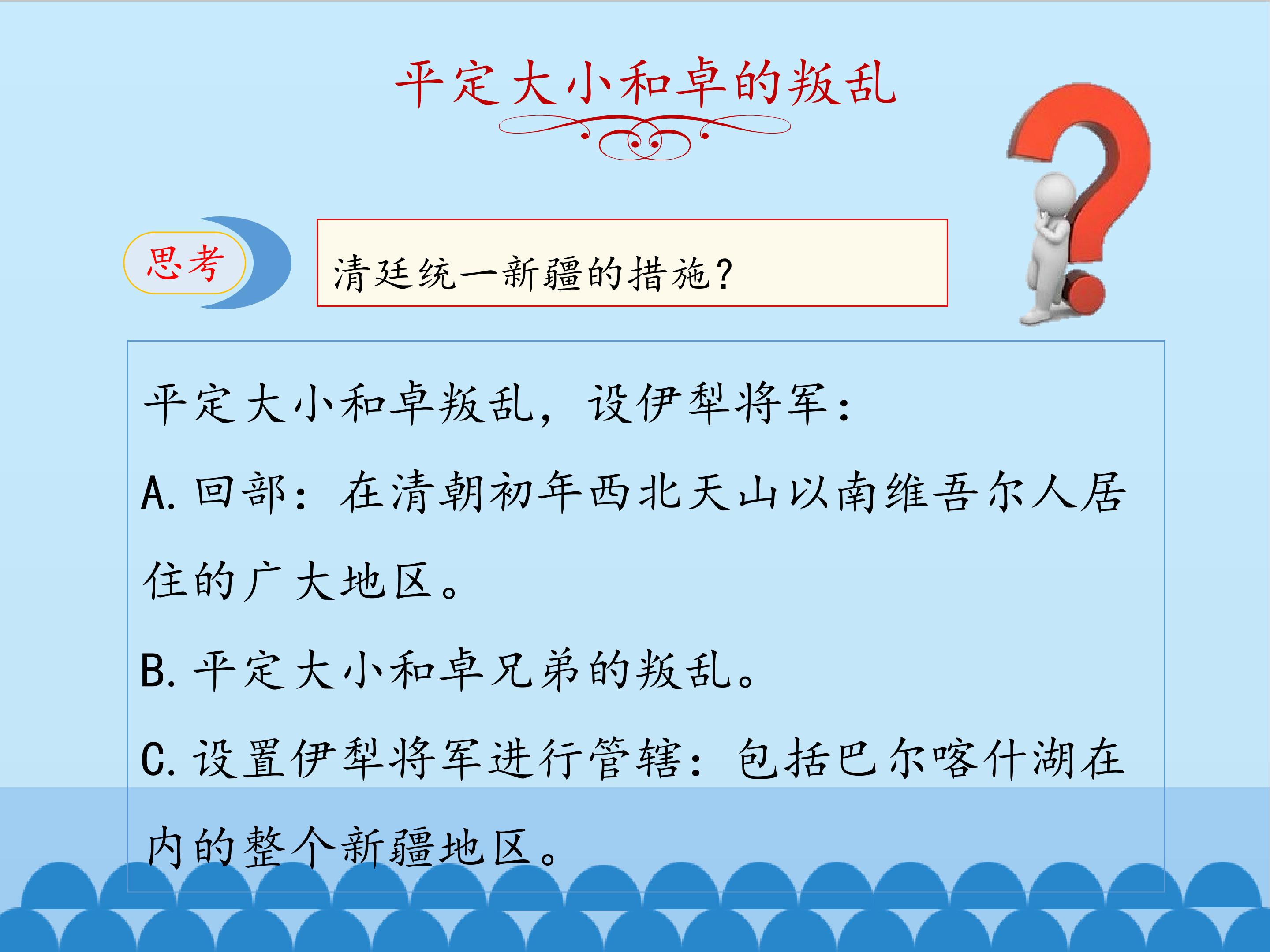 平定大小和卓的叛乱

思考

清廷统一新疆的措施?

平定大小和卓叛乱，设伊犁将军:

A. 回部：在清朝初年西北天山以南维吾尔人居住的广大地区。

B. 平定大小和卓兄弟的叛乱。

C. 设置伊犁将军进行管辖：包括巴尔喀什湖在内的整个新疆地区。